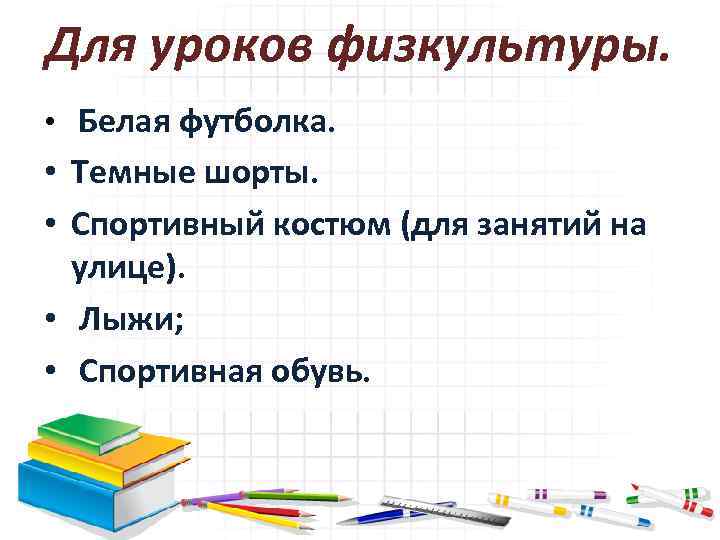 Для уроков физкультуры.

• Белая футболка.
• Темные шорты.
• Спортивный костюм (для занятий на улице).
• Лыжи;
• Спортивная обувь.